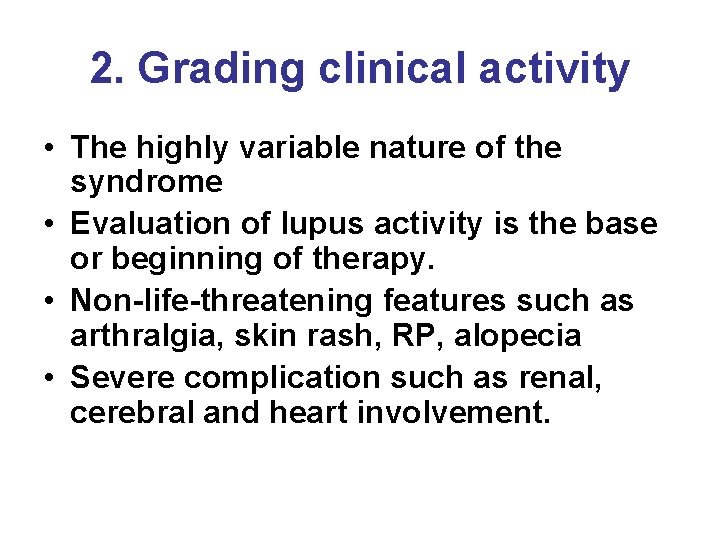 2. Grading clinical activity

• The highly variable nature of the syndrome
• Evaluation of lupus activity is the base or beginning of therapy.
• Non-life-threatening features such as arthralgia, skin rash, RP, alopecia
• Severe complication such as renal, cerebral and heart involvement.